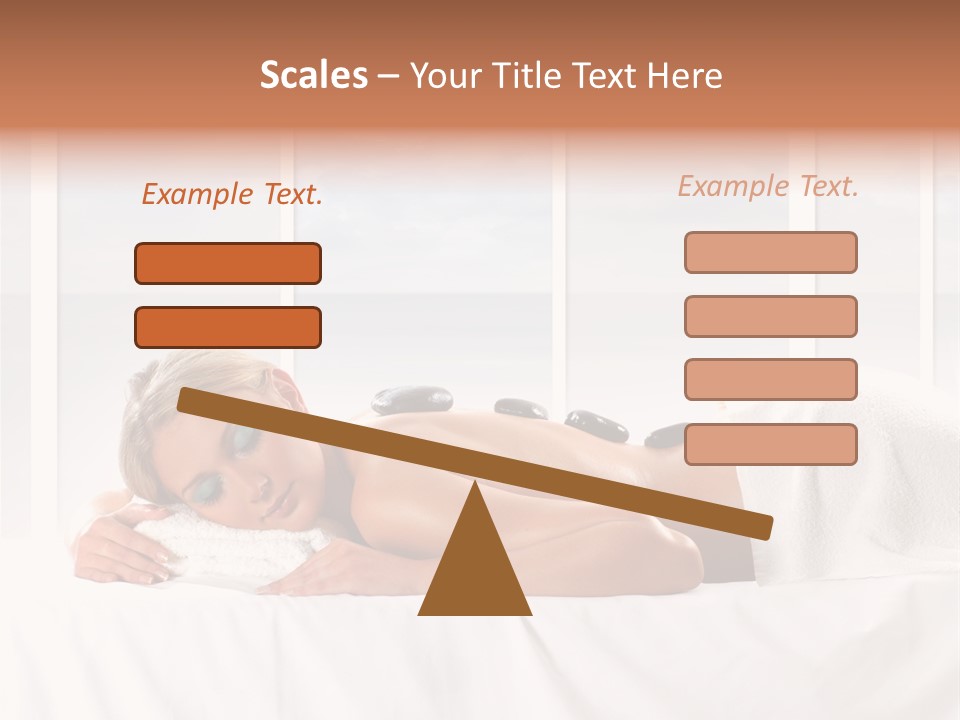 Scales – Your Title Text Here

Example Text.

Example Text.